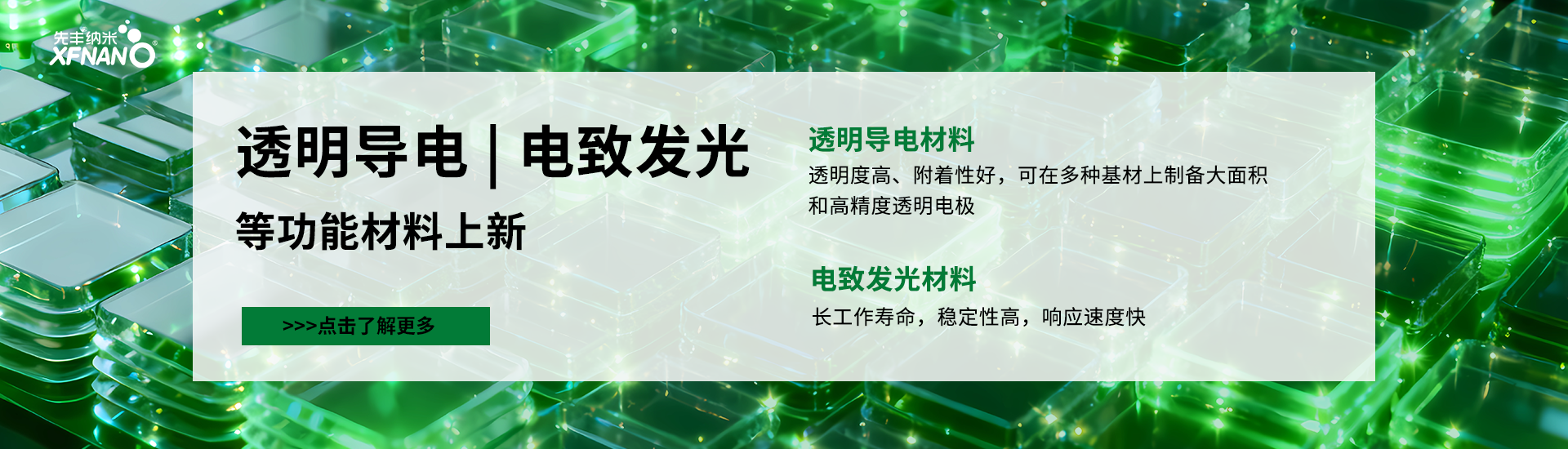 先丰纳米
XFNANO

透明导电 | 电致发光
等功能材料上新

>>>点击了解更多

透明导电材料
透明度高、附着性好，可在多种基材上制备大面积和高精度透明电极

电致发光材料
长工作寿命，稳定性高，响应速度快